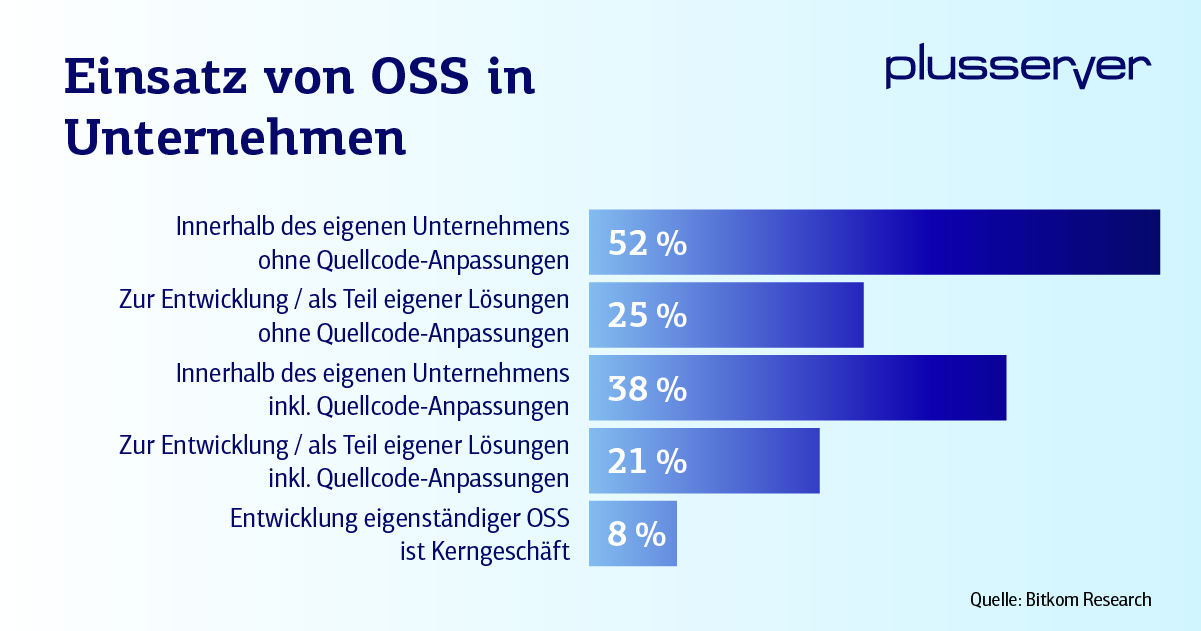 Einsatz von OSS in Unternehmen

plusserver

Innerhalb des eigenen Unternehmens ohne Quellcode-Anpassungen
52 %

Zur Entwicklung / als Teil eigener Lösungen ohne Quellcode-Anpassungen
25 %

Innerhalb des eigenen Unternehmens inkl. Quellcode-Anpassungen
38 %

Zur Entwicklung / als Teil eigener Lösungen inkl. Quellcode-Anpassungen
21 %

Entwicklung eigenständiger OSS ist Kerngeschäft
8 %

Quelle: Bitkom Research